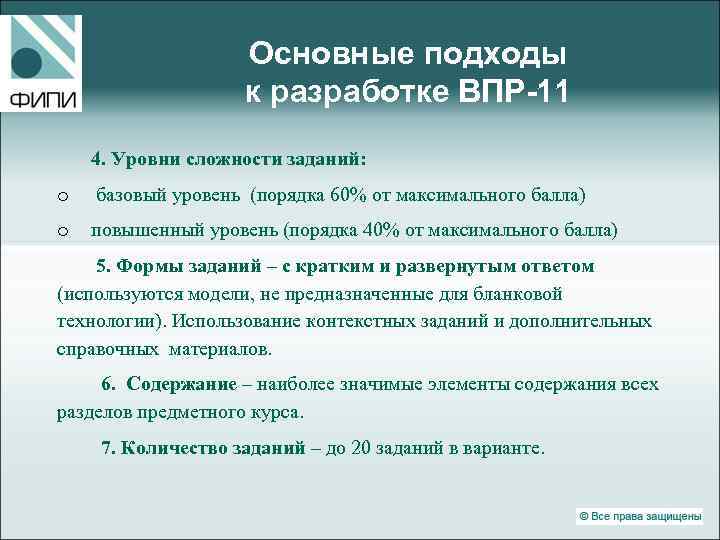 ФИПИ

Основные подходы к разработке ВПР-11

4. Уровни сложности заданий:

o базовый уровень (порядка 60% от максимального балла)

o повышенный уровень (порядка 40% от максимального балла)

5. Формы заданий – с кратким и развернутым ответом (используются модели, не предназначенные для бланковой технологии). Использование контекстных заданий и дополнительных справочных материалов.

6. Содержание – наиболее значимые элементы содержания всех разделов предметного курса.

7. Количество заданий – до 20 заданий в варианте.

© Все права защищены